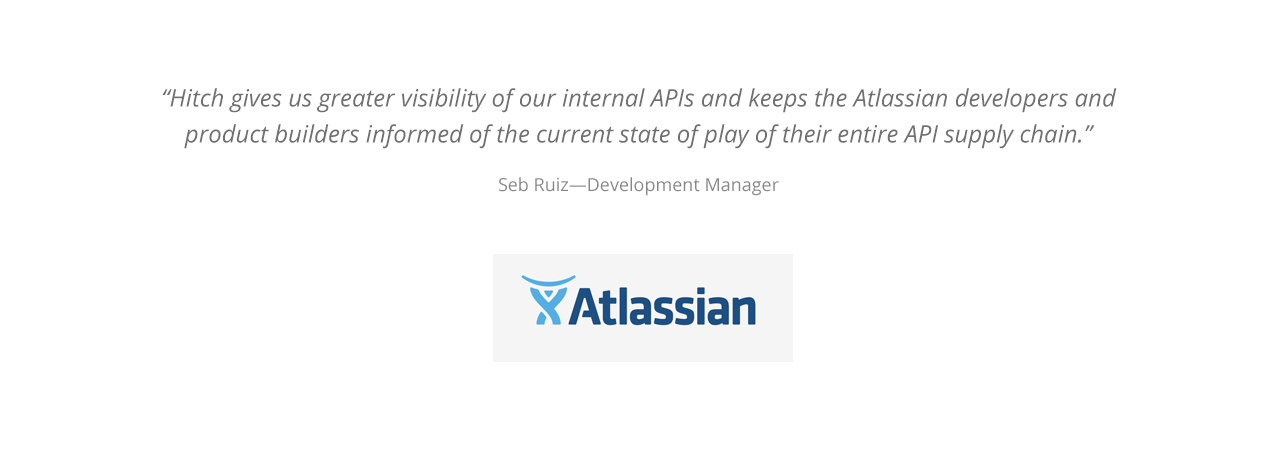 “Hitch gives us greater visibility of our internal APIs and keeps the Atlassian developers and product builders informed of the current state of play of their entire API supply chain.”

Seb Ruiz—Development Manager

Atlassian